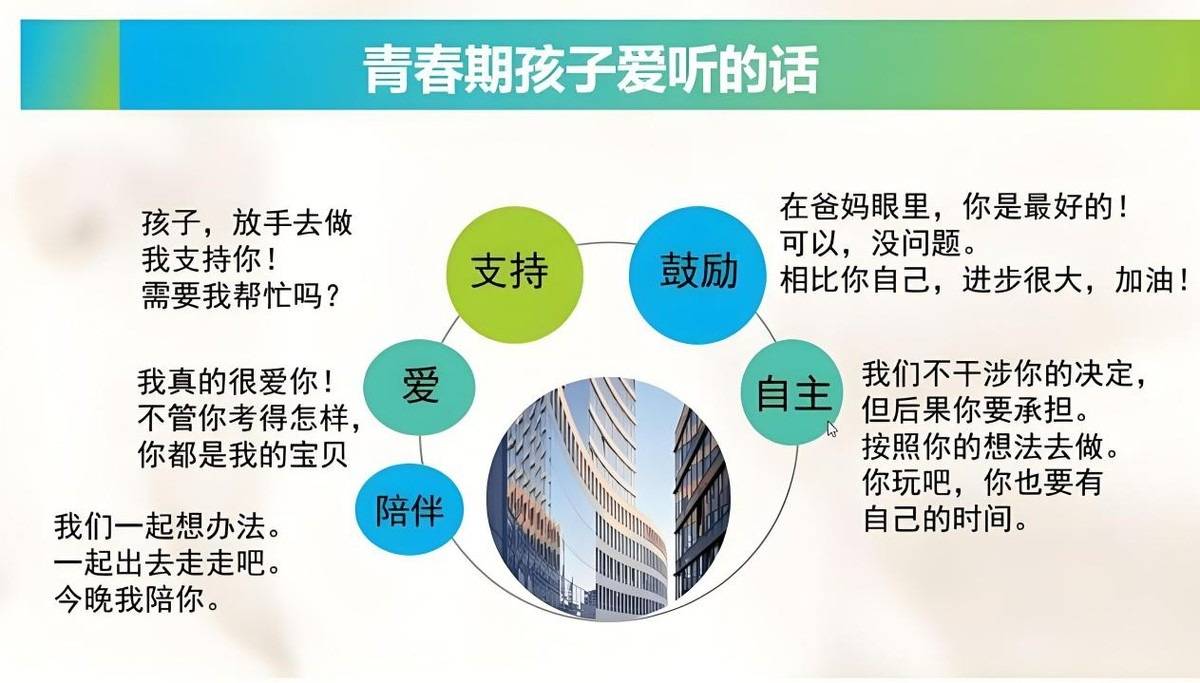 青春期孩子爱听的话

孩子，放手去做
我支持你！
需要我帮忙吗？

支持

鼓励

在爸妈眼里，你是最好的！
可以，没问题。
相比你自己，进步很大，加油！

我真的很爱你！
不管你考得怎样，
你都是我的宝贝

爱

自主

我们不干涉你的决定，
但后果你要承担。
按照你的想法去做。
你玩吧，你也要有
自己的时间。

陪伴

我们一起想办法。
一起出去走走吧。
今晚我陪你。